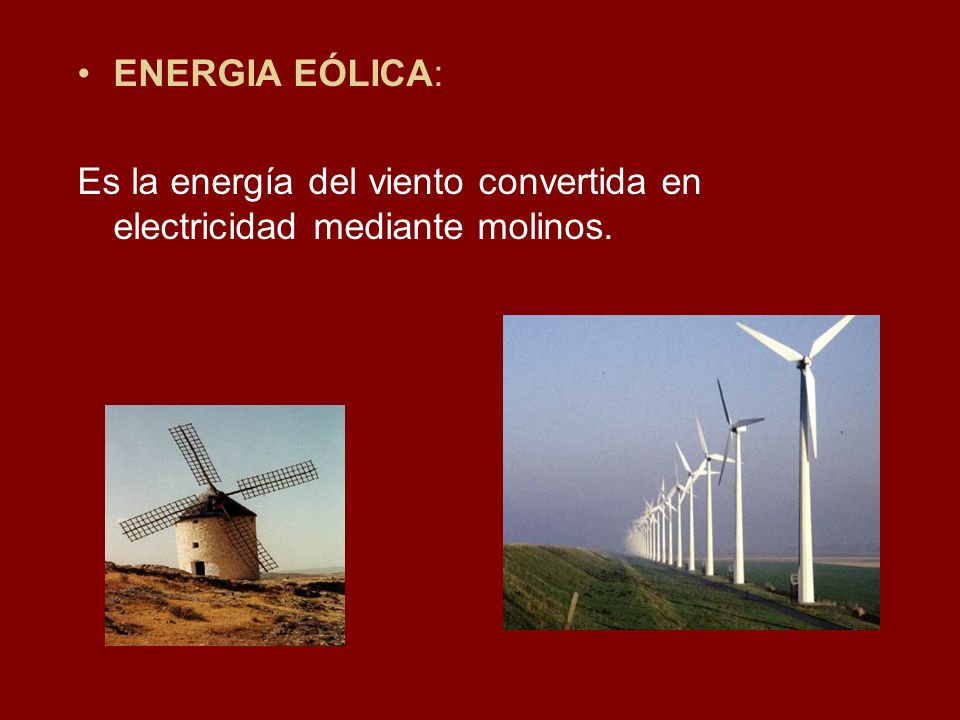 • ENERGIA EÓLICA:

Es la energía del viento convertida en electricidad mediante molinos.